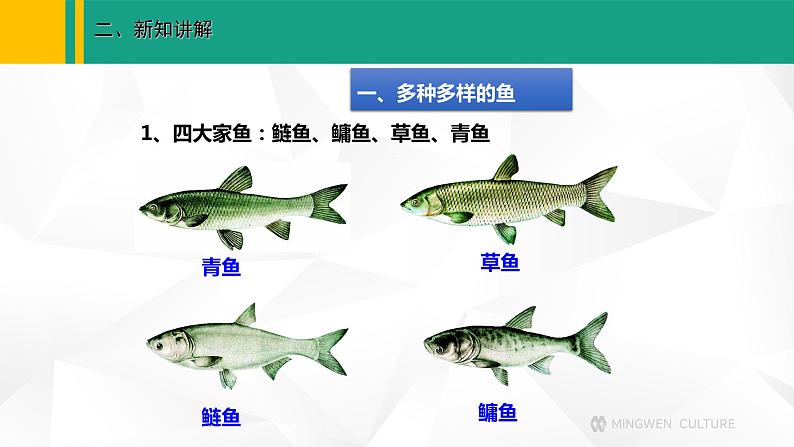 二、新知讲解

一、多种多样的鱼

1、四大家鱼：鲢鱼、鳙鱼、草鱼、青鱼

青鱼

草鱼

鲢鱼

鳙鱼

MINGWEN CULTURE